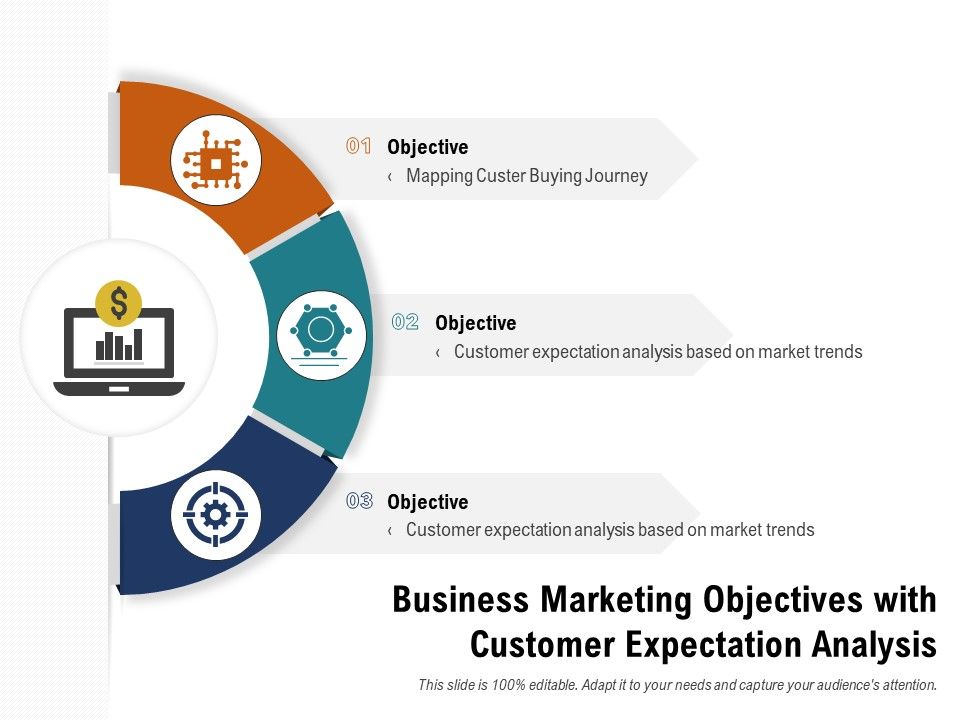 $ 

01 Objective
‹ Mapping Custer Buying Journey

02 Objective
‹ Customer expectation analysis based on market trends

03 Objective
‹ Customer expectation analysis based on market trends

Business Marketing Objectives with Customer Expectation Analysis

This slide is 100% editable. Adapt it to your needs and capture your audience's attention.